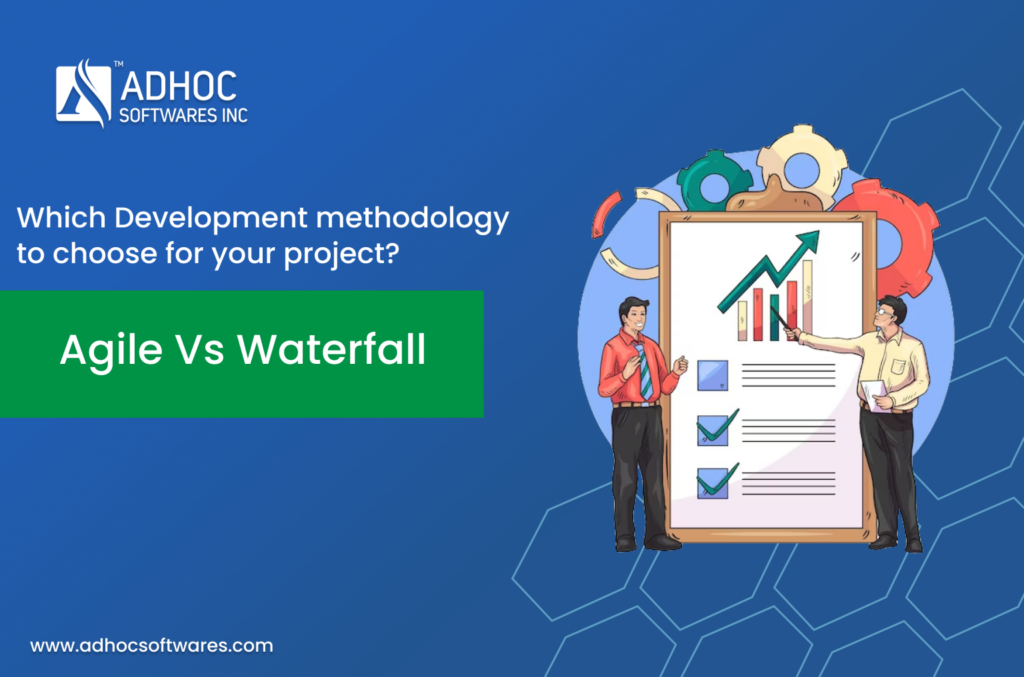 TM
ADHOC
SOFTWARES INC

Which Development methodology to choose for your project?

Agile Vs Waterfall

www.adhocsoftwares.com